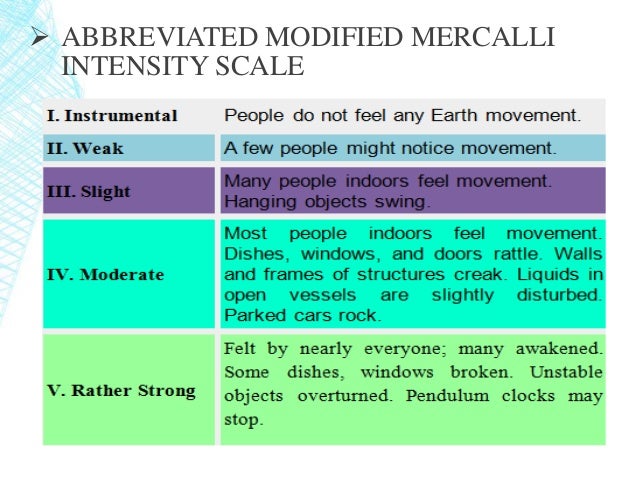 ➢ ABBREVIATED MODIFIED MERCALLI INTENSITY SCALE

| I. Instrumental | People do not feel any Earth movement. |
|---|---|
| II. Weak | A few people might notice movement. |
| III. Slight | Many people indoors feel movement. Hanging objects swing. |
| IV. Moderate | Most people indoors feel movement. Dishes, windows, and doors rattle. Walls and frames of structures creak. Liquids in open vessels are slightly disturbed. Parked cars rock. |
| V. Rather Strong | Felt by nearly everyone; many awakened. Some dishes, windows broken. Unstable objects overturned. Pendulum clocks may stop. |